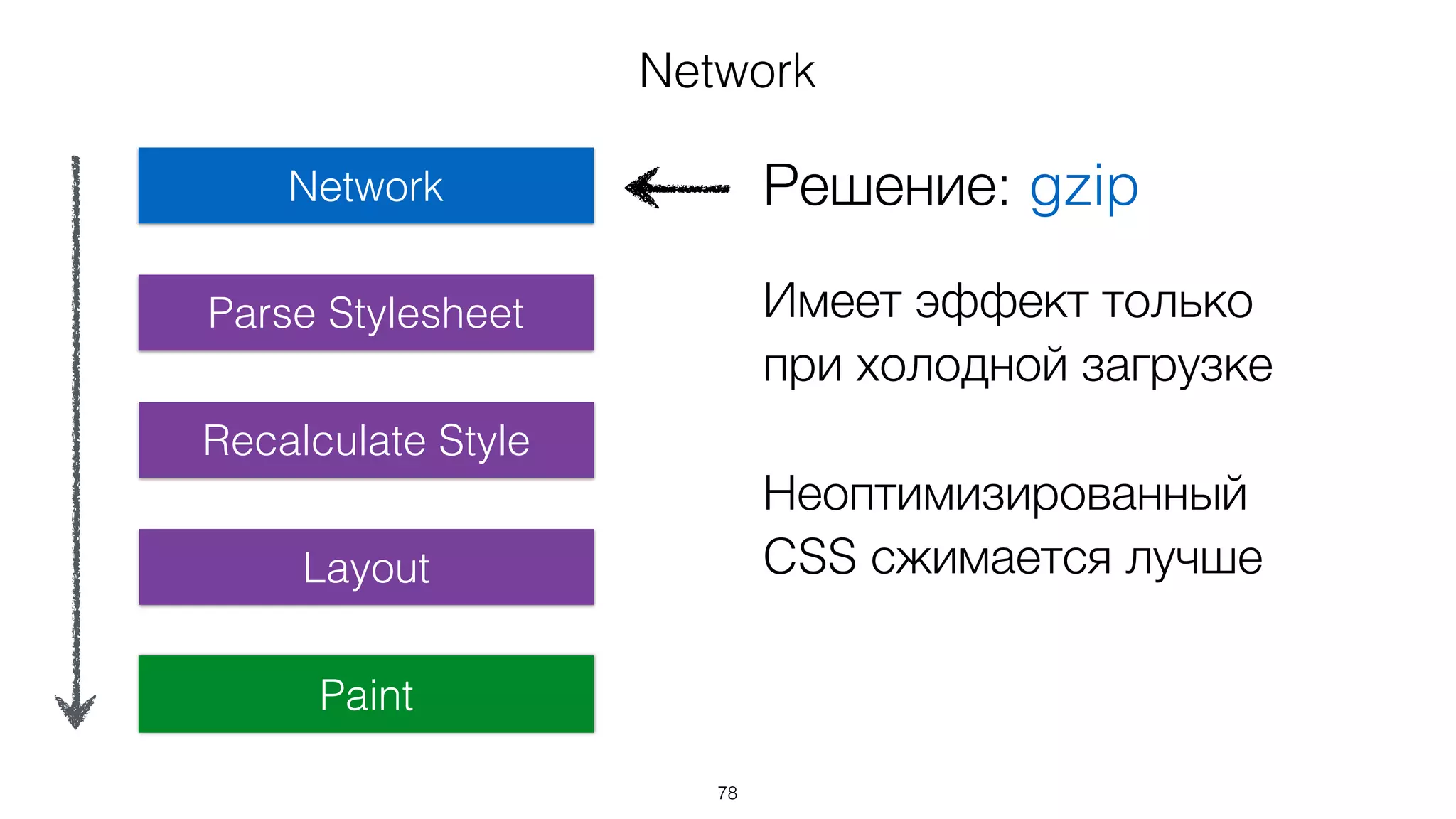 Network

Network

Parse Stylesheet

Recalculate Style

Layout

Paint

Решение: gzip

Имеет эффект только при холодной загрузке

Неоптимизированный CSS сжимается лучше

78